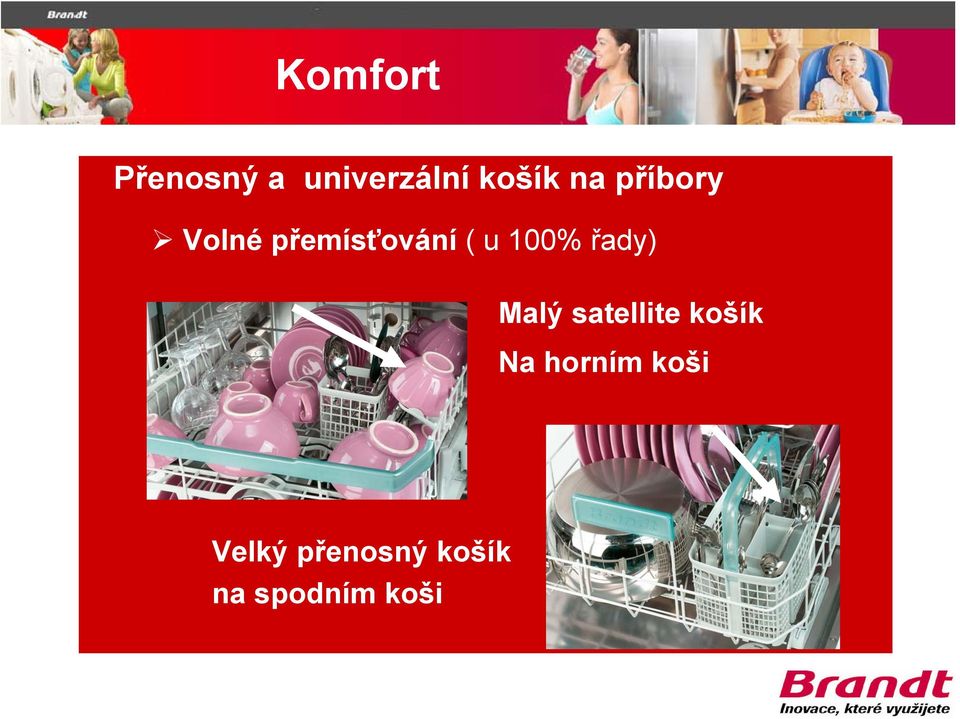 Brandt

Komfort

Přenosný a univerzální košík na příbory

➢ Volné přemísťování ( u 100% řady)

Malý satellite košík
Na horním koši

Velký přenosný košík
na spodním koši

Brandt
Inovace, které využijete